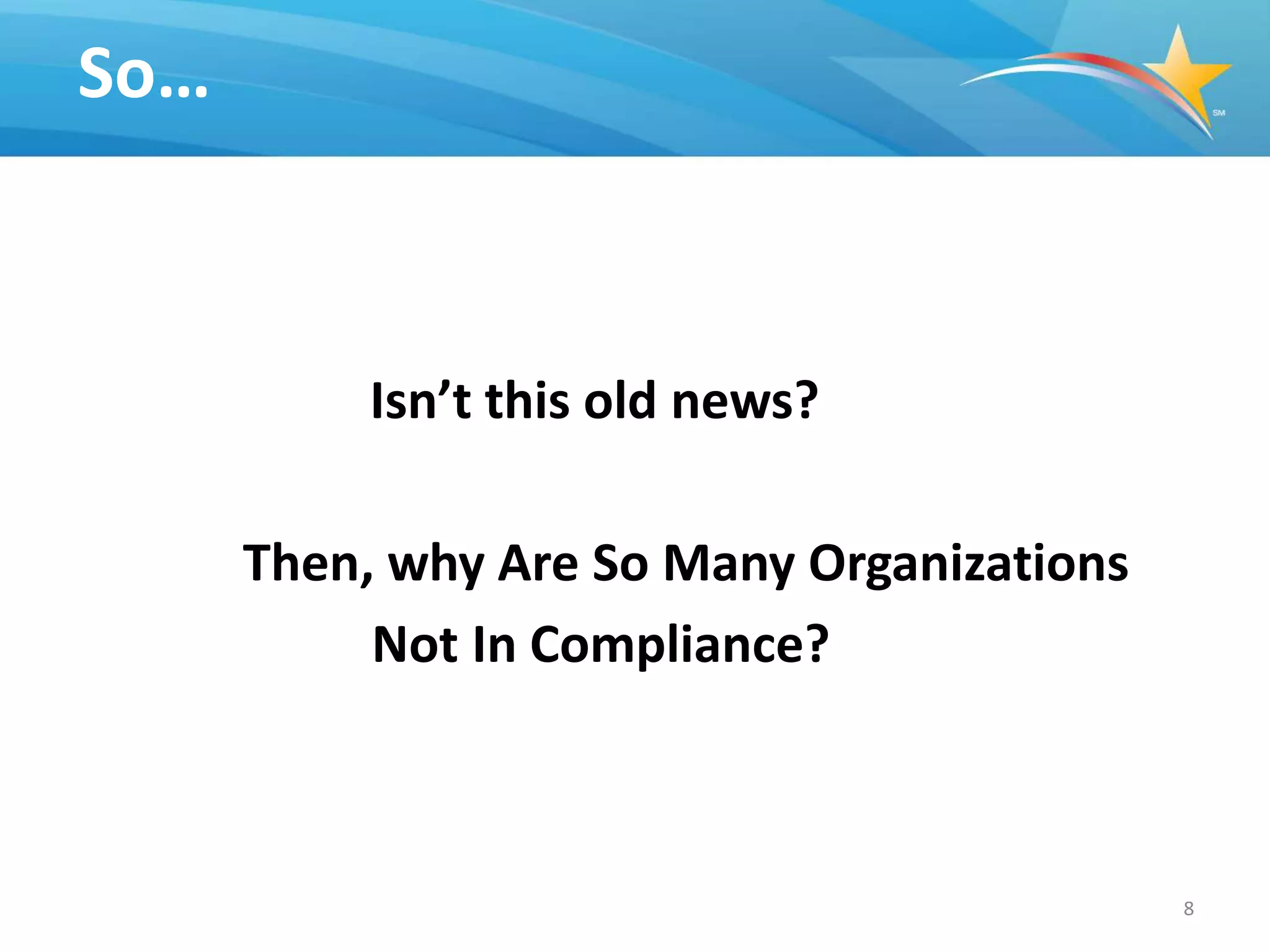 So…

SM

Isn’t this old news?

Then, why Are So Many Organizations Not In Compliance?

8